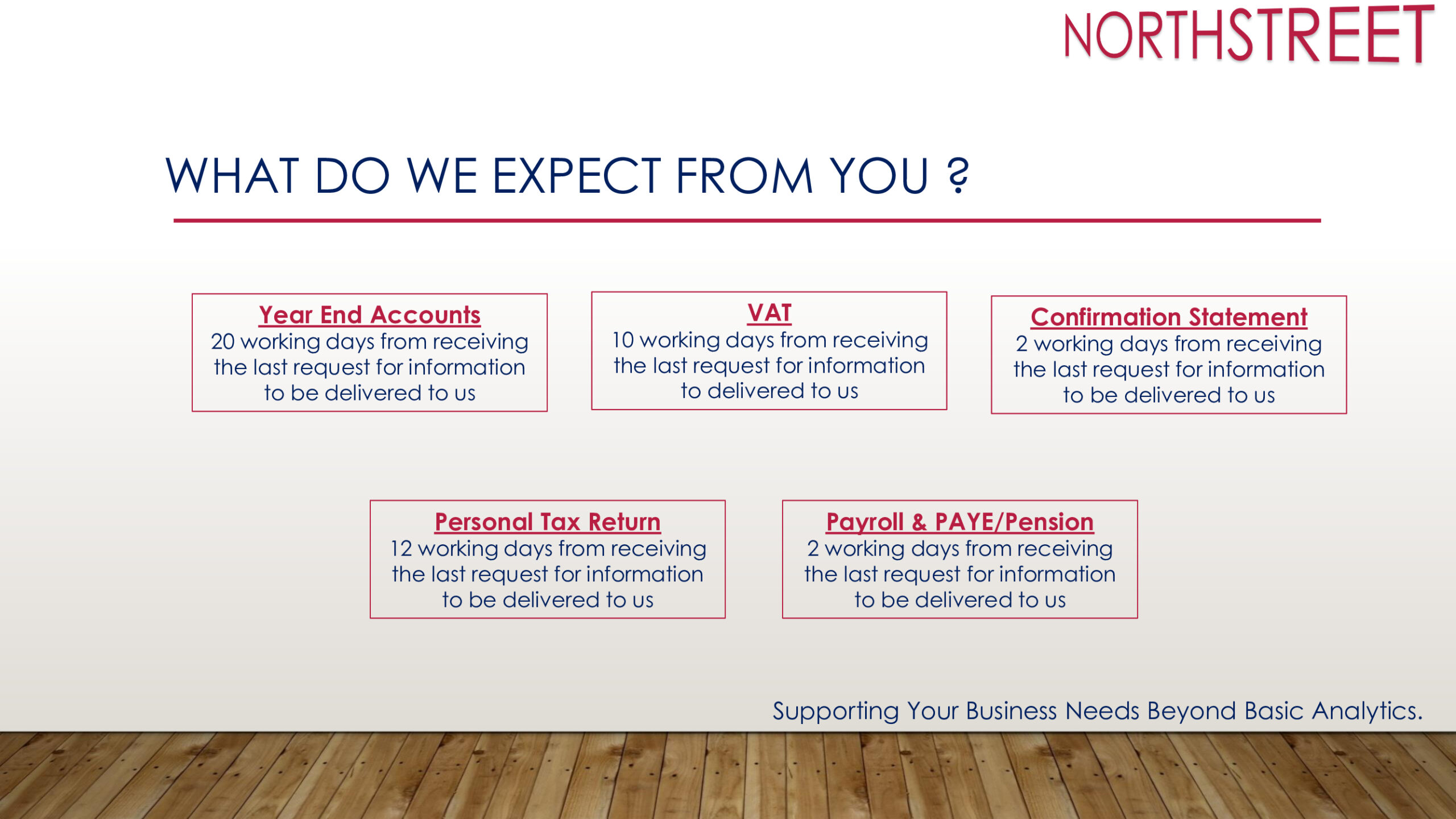 NORTHSTREET

WHAT DO WE EXPECT FROM YOU ?

Year End Accounts
20 working days from receiving the last request for information to be delivered to us

VAT
10 working days from receiving the last request for information to delivered to us

Confirmation Statement
2 working days from receiving the last request for information to be delivered to us

Personal Tax Return
12 working days from receiving the last request for information to be delivered to us

Payroll & PAYE/Pension
2 working days from receiving the last request for information to be delivered to us

Supporting Your Business Needs Beyond Basic Analytics.